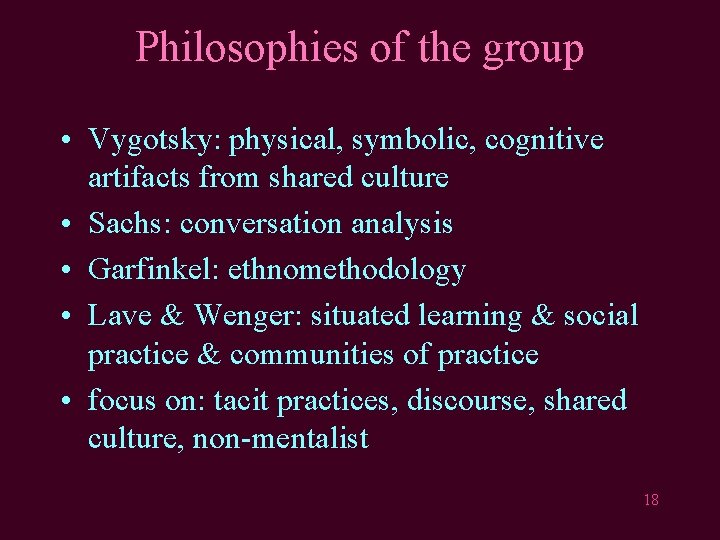 Philosophies of the group

• Vygotsky: physical, symbolic, cognitive artifacts from shared culture
• Sachs: conversation analysis
• Garfinkel: ethnomethodology
• Lave & Wenger: situated learning & social practice & communities of practice
• focus on: tacit practices, discourse, shared culture, non-mentalist

18